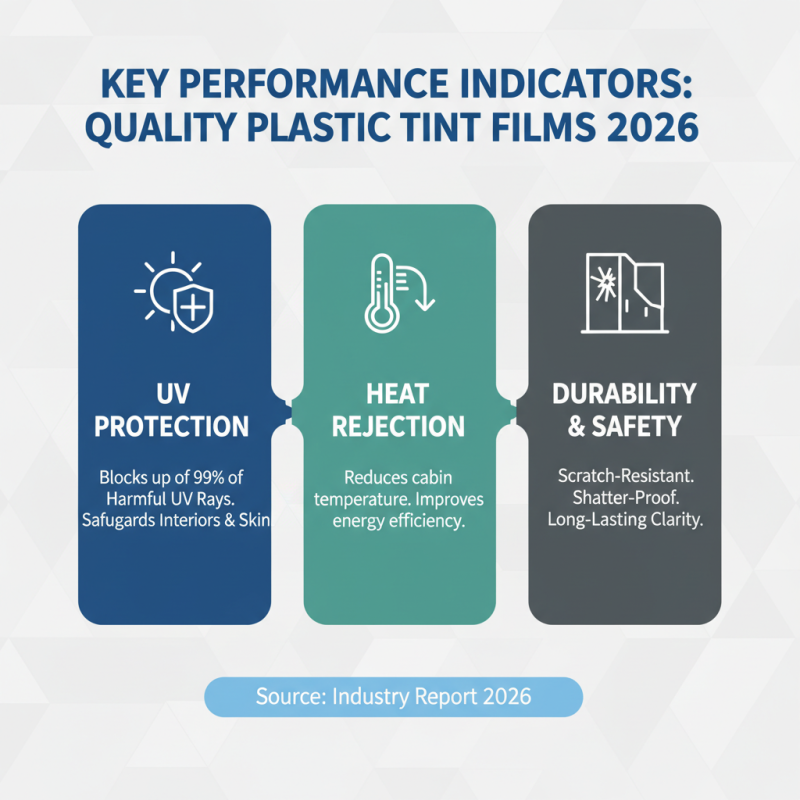 KEY PERFORMANCE INDICATORS: QUALITY PLASTIC TINT FILMS 2026

UV PROTECTION

Blocks up of 99% of Harmful UV Rays. Safugards Interiors & Skin

HEAT REJECTION

Reduces cabin temperature. Improves energy efficiency.

DURABILITY & SAFETY

Scratch-Resistant. Shatter-Proof. Long-Lasting Clarity.

Source: Industry Report 2026